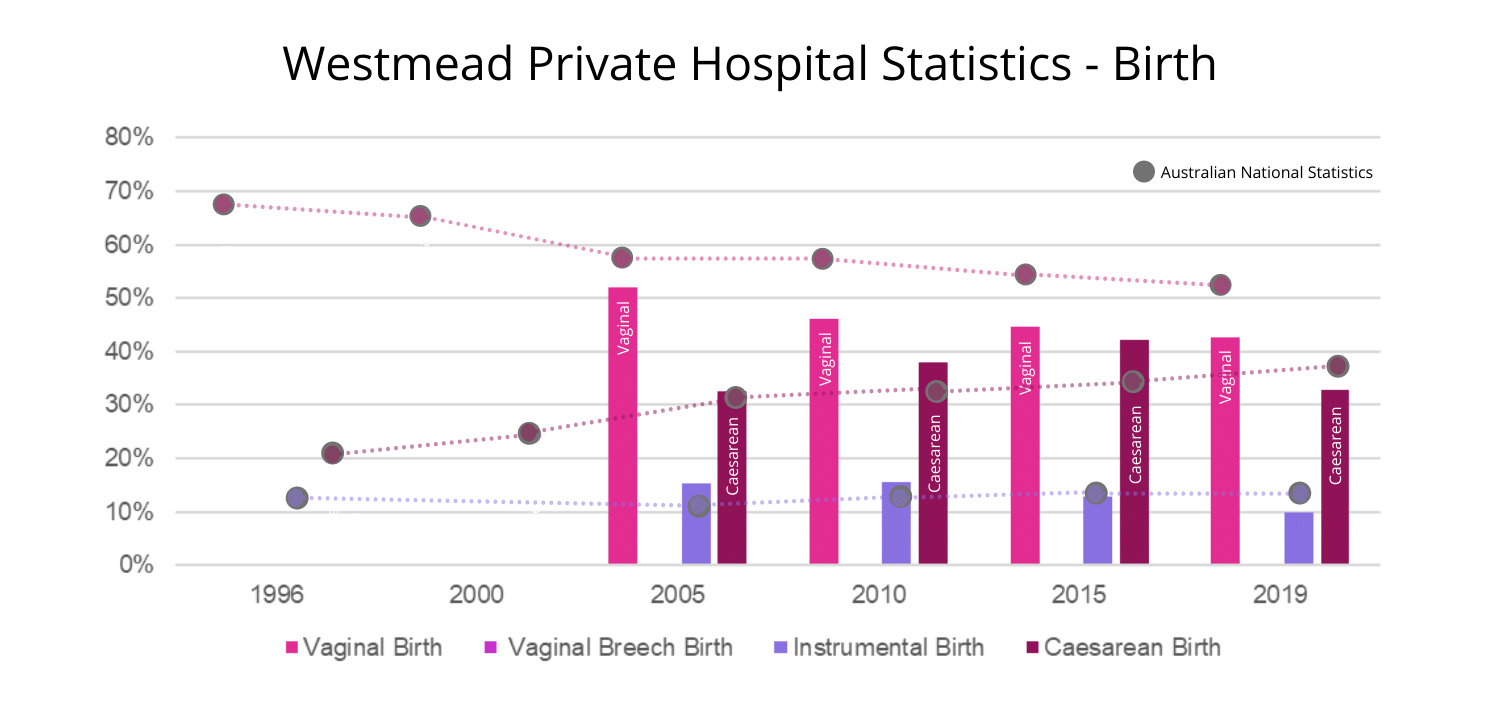 Westmead Private Hospital Statistics - Birth

80%
70%
60%
50%
40%
30%
20%
10%
0%

Australian National Statistics

Vaginal
Caesarean
Vaginal
Caesarean
Vaginal
Caesarean
Vaginal
Caesarean

1996
2000
2005
2010
2015
2019

Vaginal Birth
Vaginal Breech Birth
Instrumental Birth
Caesarean Birth